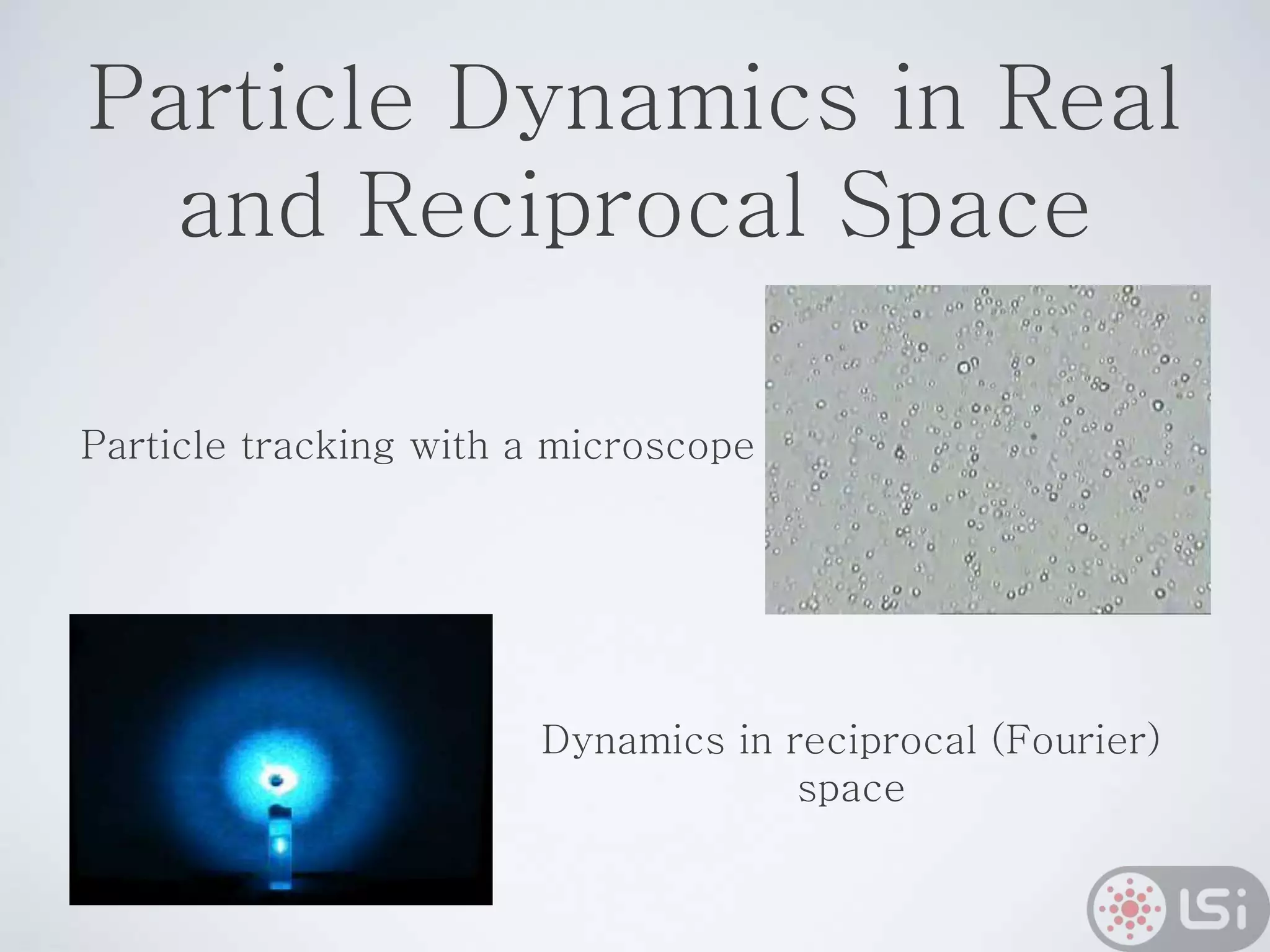 Particle Dynamics in Real and Reciprocal Space

Particle tracking with a microscope

Dynamics in reciprocal (Fourier) space

LSi